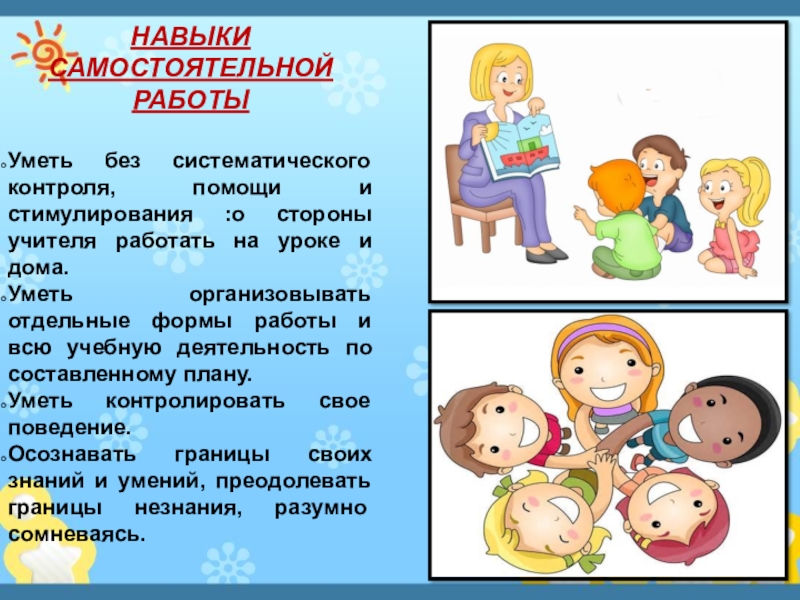 НАВЫКИ САМОСТОЯТЕЛЬНОЙ РАБОТЫ

Уметь без систематического контроля, помощи и стимулирования :о стороны учителя работать на уроке и дома.

Уметь организовывать отдельные формы работы и всю учебную деятельность по составленному плану.

Уметь контролировать свое поведение.

Осознавать границы своих знаний и умений, преодолевать границы незнания, разумно сомневаясь.